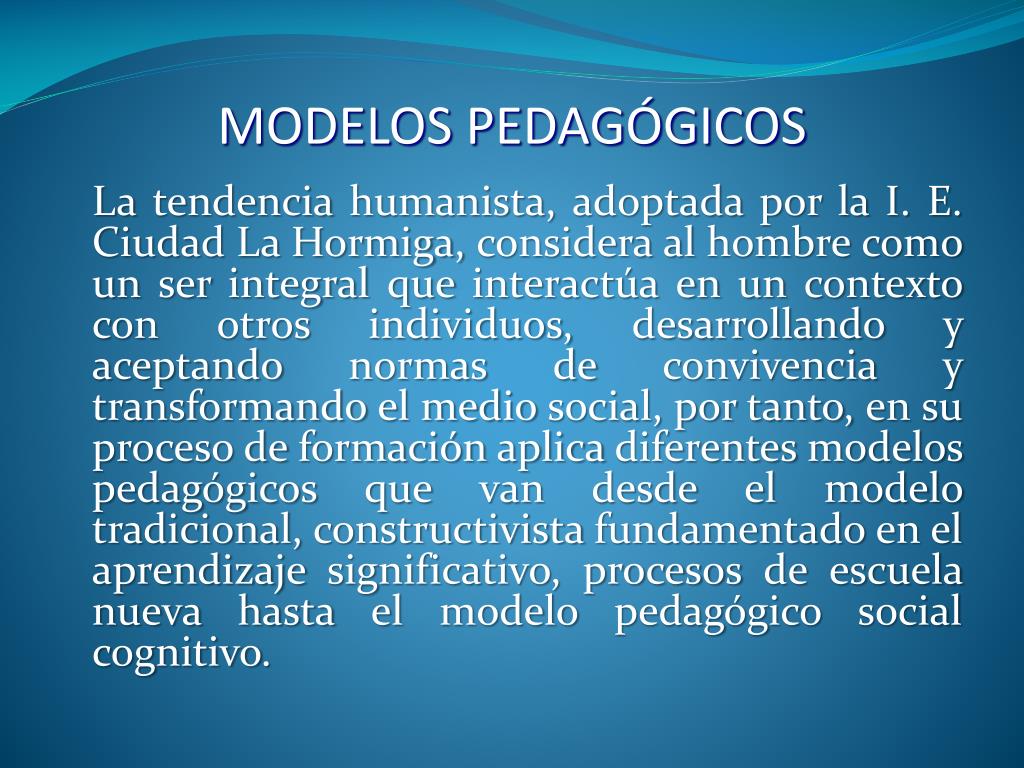 MODELOS PEDAGÓGICOS

La tendencia humanista, adoptada por la I. E. Ciudad La Hormiga, considera al hombre como un ser integral que interactúa en un contexto con otros individuos, desarrollando y aceptando normas de convivencia y transformando el medio social, por tanto, en su proceso de formación aplica diferentes modelos pedagógicos que van desde el modelo tradicional, constructivista fundamentado en el aprendizaje significativo, procesos de escuela nueva hasta el modelo pedagógico social cognitivo.